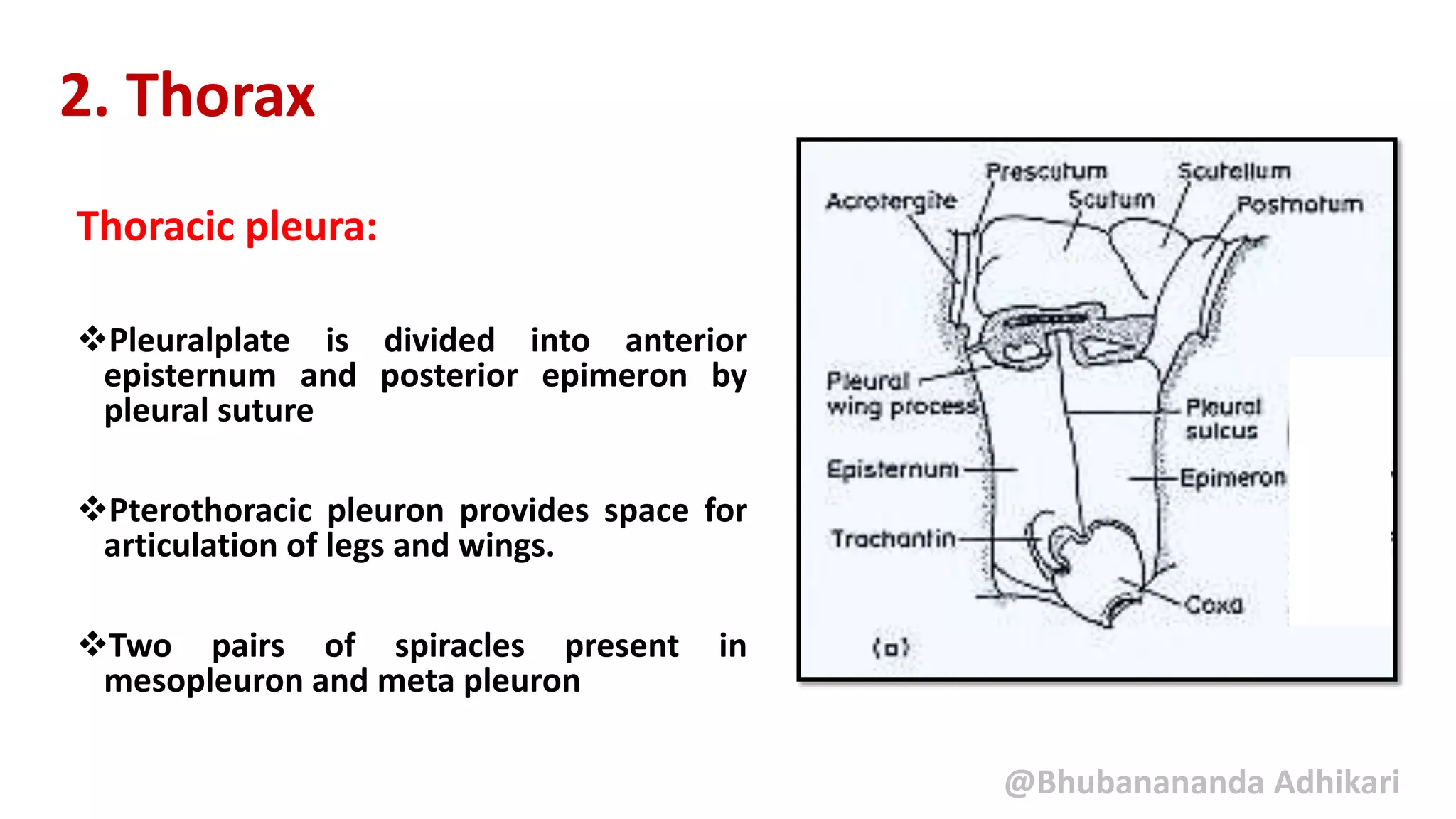 2. Thorax

Thoracic pleura:

❖Pleuralplate is divided into anterior episternum and posterior epimeron by pleural suture

❖Pterothoracic pleuron provides space for articulation of legs and wings.

❖Two pairs of spiracles present in mesopleuron and meta pleuron

Prescutum
Scutellum
Acrotergite
Scutum
Postnotum
Pleural wing process
Pleural sulcus
Episternum
Epimeron
Trochantin
Coxa
(a)

@Bhubanananda Adhikari